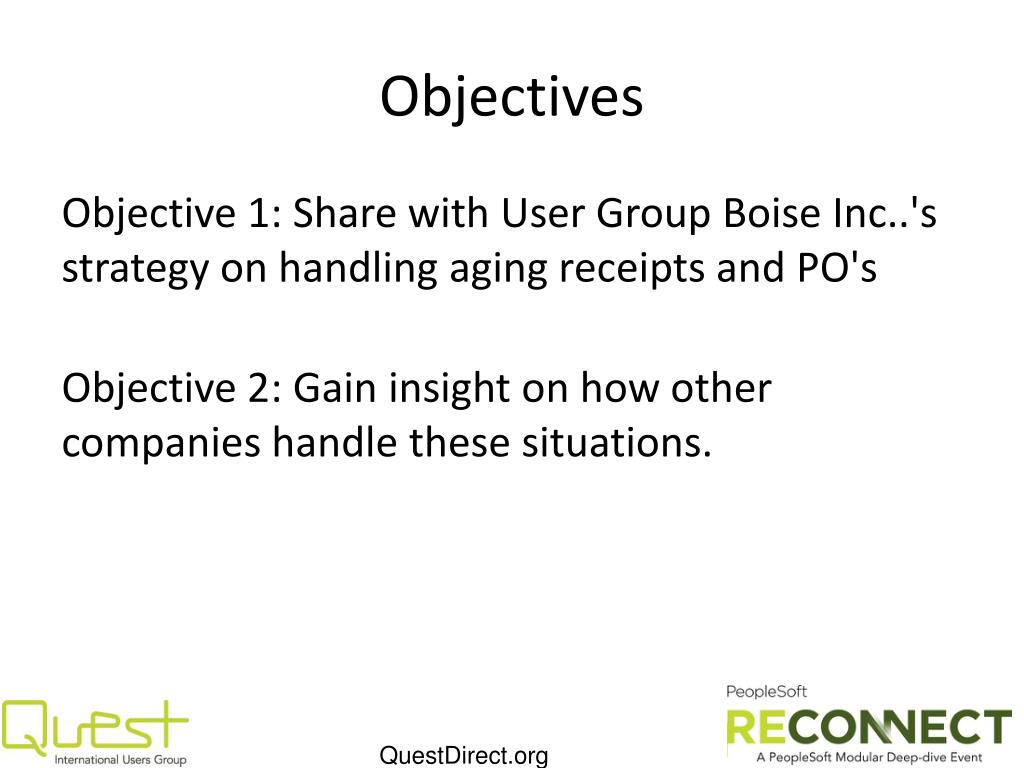 Objectives

Objective 1: Share with User Group Boise Inc..'s strategy on handling aging receipts and PO's

Objective 2: Gain insight on how other companies handle these situations.

Quest
International Users Group

QuestDirect.org

PeopleSoft
RECONNECT
A PeopleSoft Modular Deep-dive Event